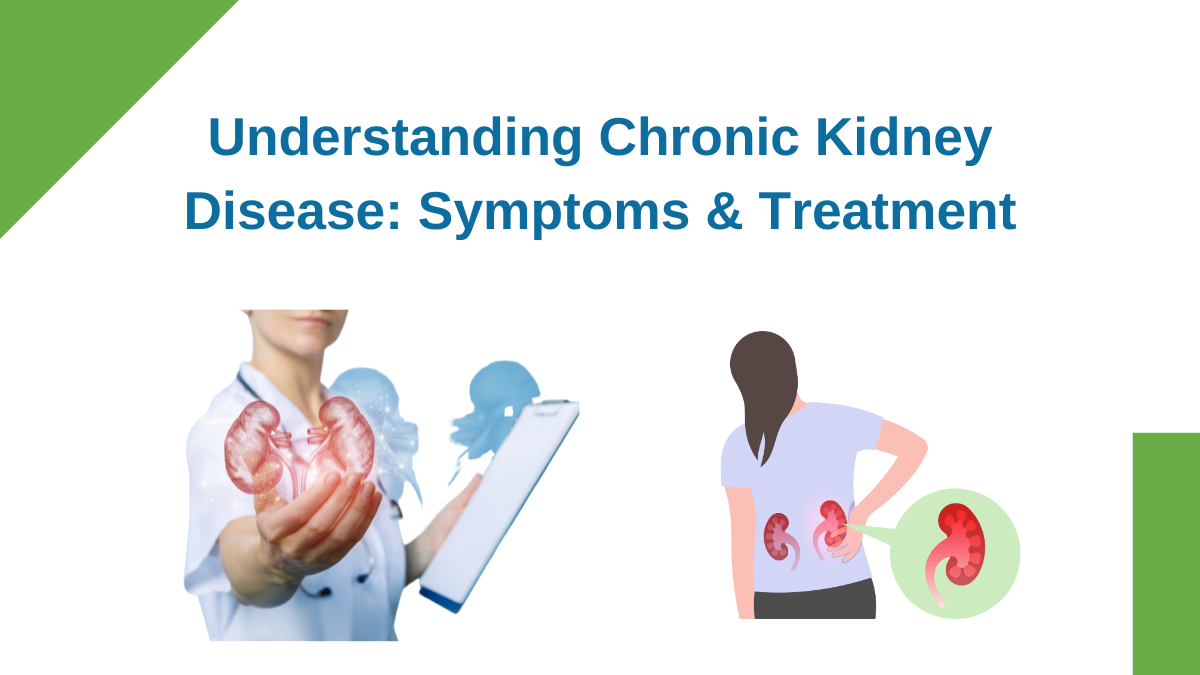 Understanding Chronic Kidney Disease: Symptoms & Treatment